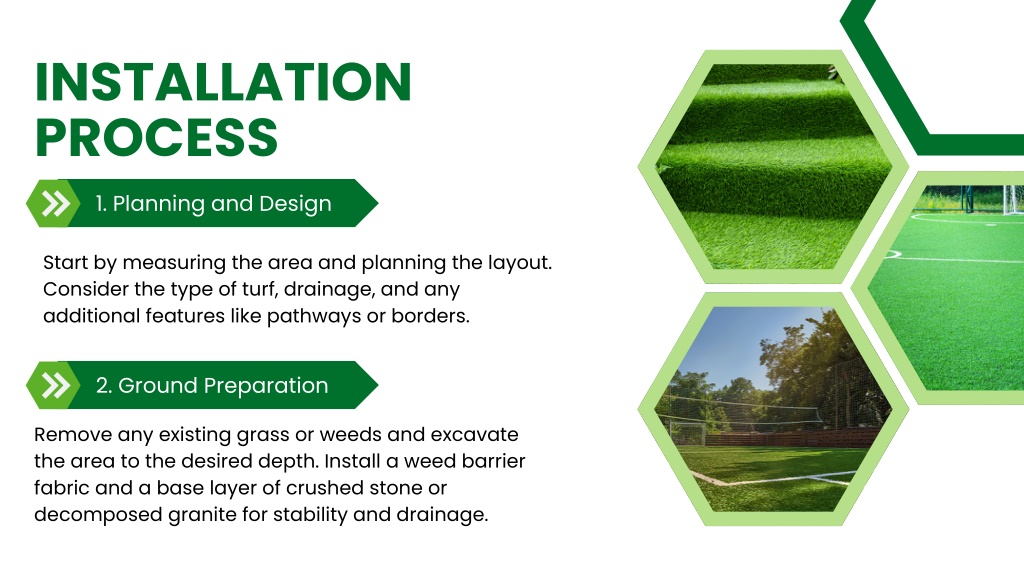 INSTALLATION PROCESS

1. Planning and Design

Start by measuring the area and planning the layout. Consider the type of turf, drainage, and any additional features like pathways or borders.

2. Ground Preparation

Remove any existing grass or weeds and excavate the area to the desired depth. Install a weed barrier fabric and a base layer of crushed stone or decomposed granite for stability and drainage.